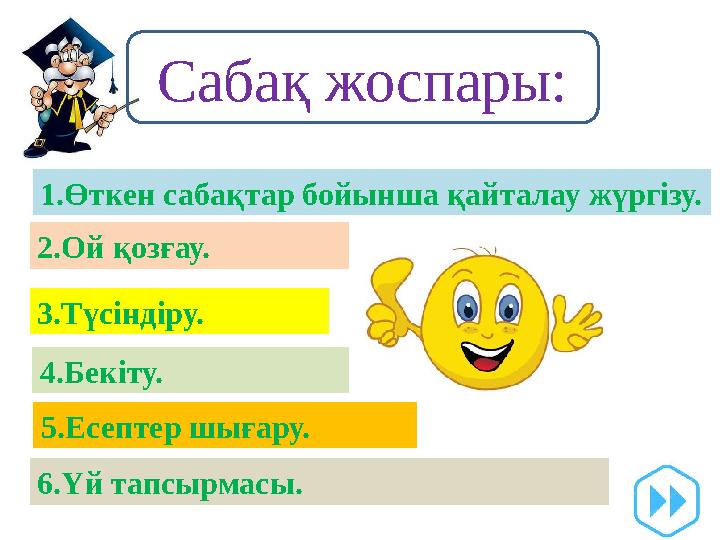 Сабақ жоспары:

1.Өткен сабақтар бойынша қайталау жүргізу.

2.Ой қозғау.

3.Түсіндіру.

4.Бекіту.

5.Есептер шығару.

6.Үй тапсырмасы.